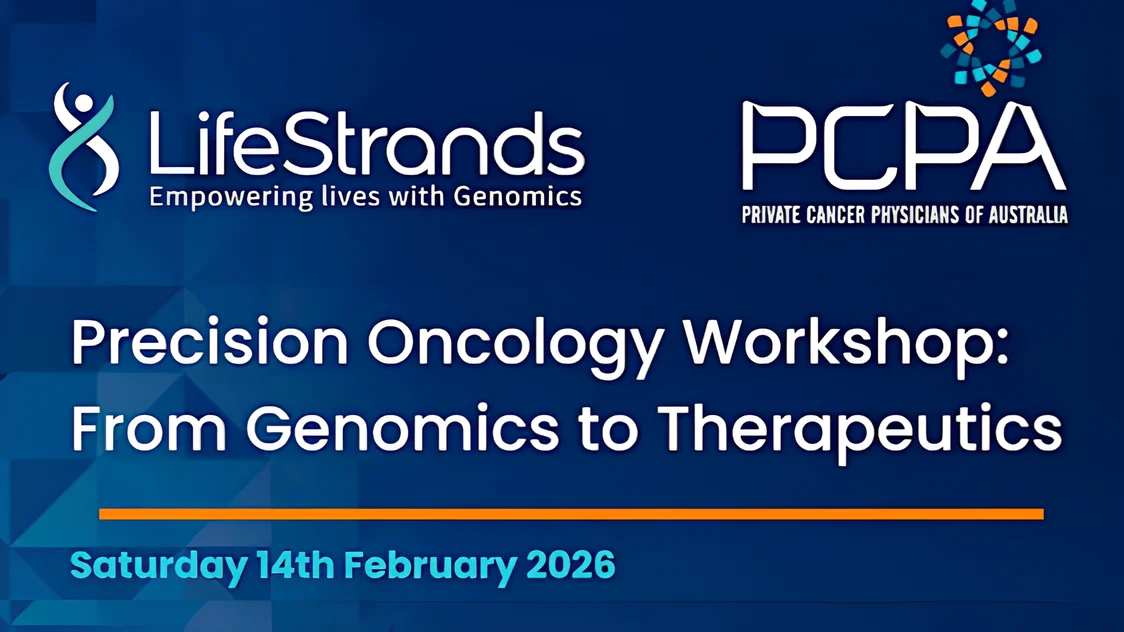 LifeStrands
Empowering lives with Genomics

PCPA
PRIVATE CANCER PHYSICIANS OF AUSTRALIA

Precision Oncology Workshop: From Genomics to Therapeutics

Saturday 14th February 2026